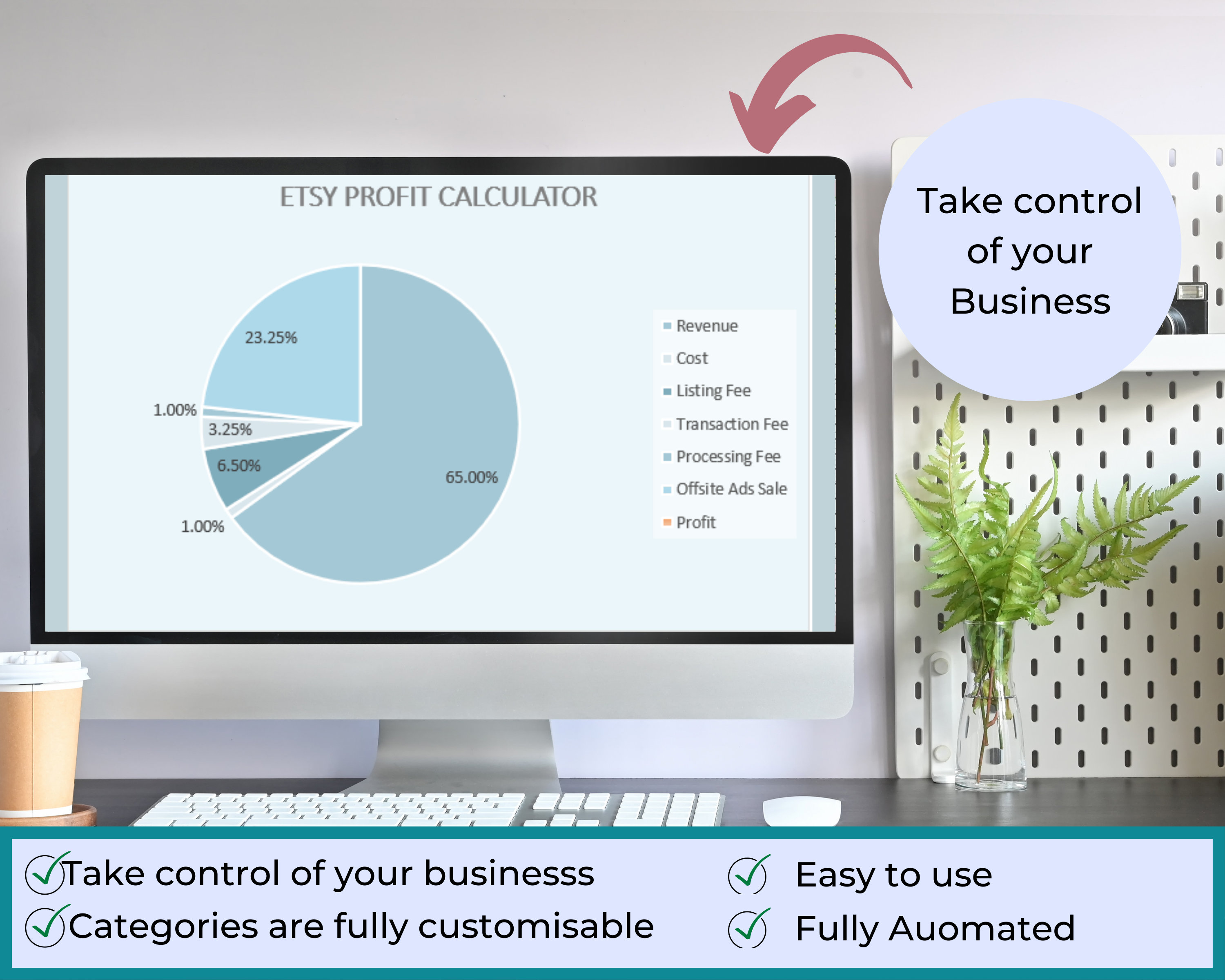 ETSY PROFIT CALCULATOR

23.25%
1.00%
3.25%
6.50%
1.00%
65.00%

Revenue
Cost
Listing Fee
Transaction Fee
Processing Fee
Offsite Ads Sale
Profit

Take control of your Business

Take control of your businesss
Categories are fully customisable
Easy to use
Fully Auomated